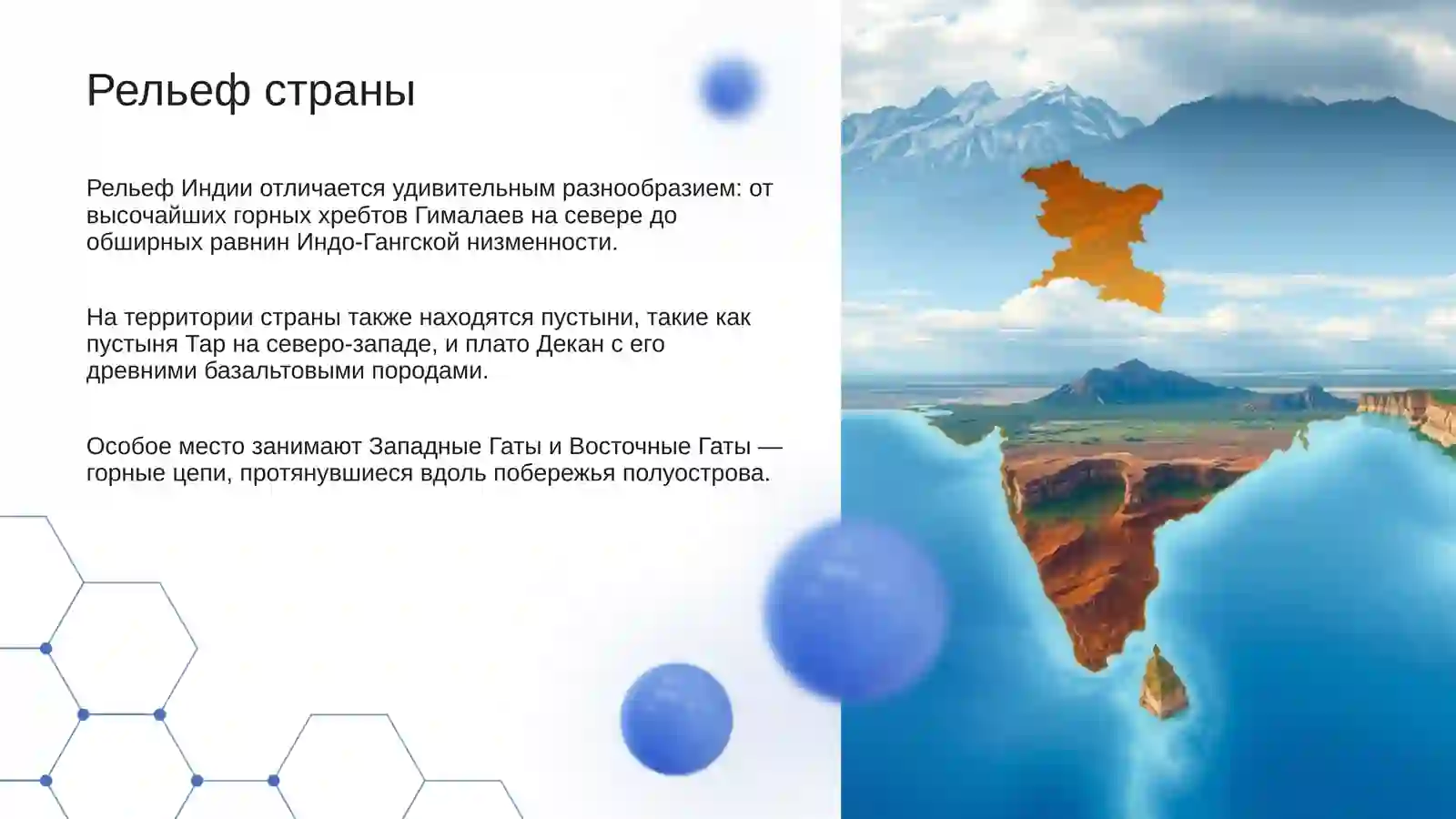 Рельеф страны

Рельеф Индии отличается удивительным разнообразием: от высочайших горных хребтов Гималаев на севере до обширных равнин Индо-Гангской низменности.

На территории страны также находятся пустыни, такие как пустыня Тар на северо-западе, и плато Декан с его древними базальтовыми породами.

Особое место занимают Западные Гаты и Восточные Гаты — горные цепи, протянувшиеся вдоль побережья полуострова.